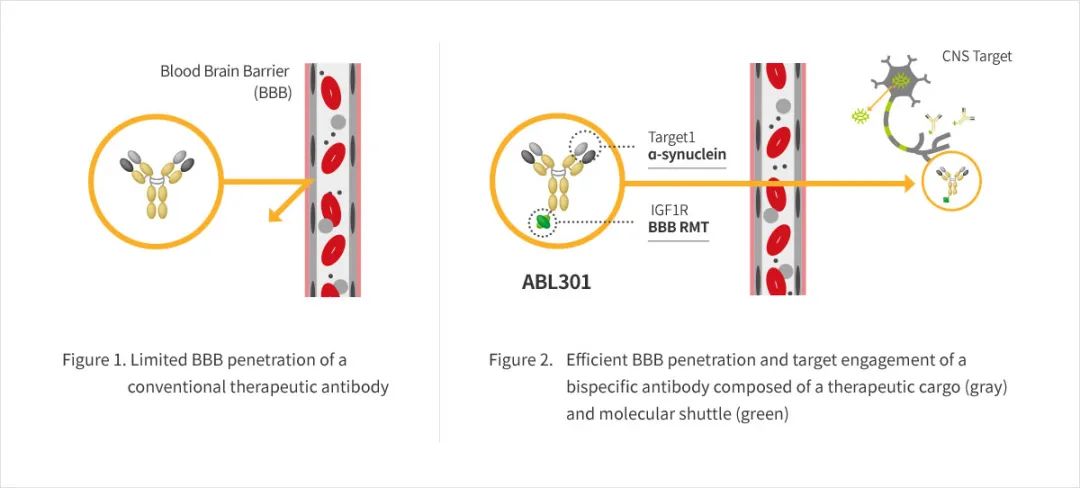 Blood Brain Barrier (BBB)

Figure 1. Limited BBB penetration of a conventional therapeutic antibody

CNS Target

Target1
α-synuclein

IGF1R
BBB RMT

ABL301

Figure 2. Efficient BBB penetration and target engagement of a bispecific antibody composed of a therapeutic cargo (gray) and molecular shuttle (green)